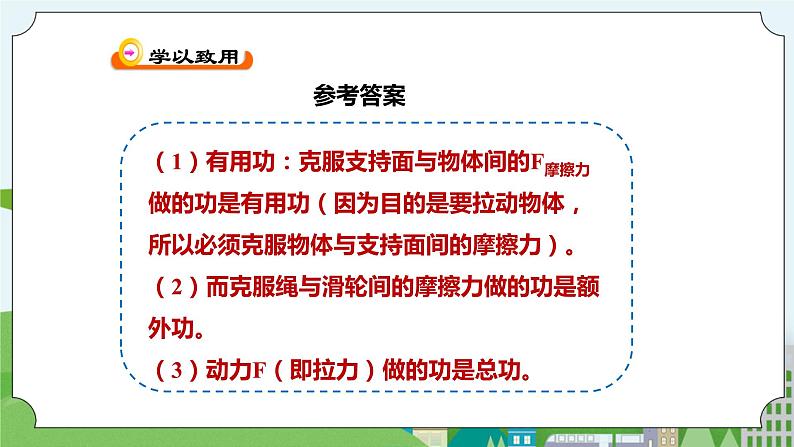 学以致用

参考答案

（1）有用功：克服支持面与物体间的$F_{摩擦力}$做的功是有用功（因为目的是要拉动物体，所以必须克服物体与支持面间的摩擦力）。
（2）而克服绳与滑轮间的摩擦力做的功是额外功。
（3）动力F（即拉力）做的功是总功。